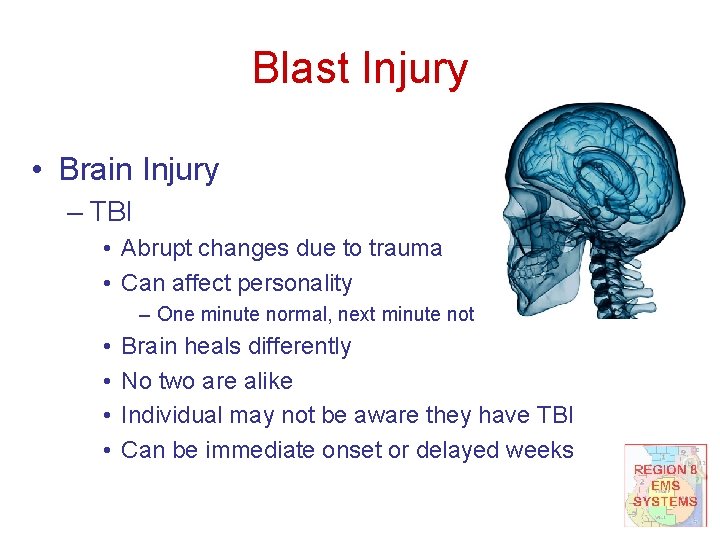 Blast Injury

• Brain Injury
– TBI
• Abrupt changes due to trauma
• Can affect personality
– One minute normal, next minute not
• Brain heals differently
• No two are alike
• Individual may not be aware they have TBI
• Can be immediate onset or delayed weeks

REGION 8 EMS SYSTEMS